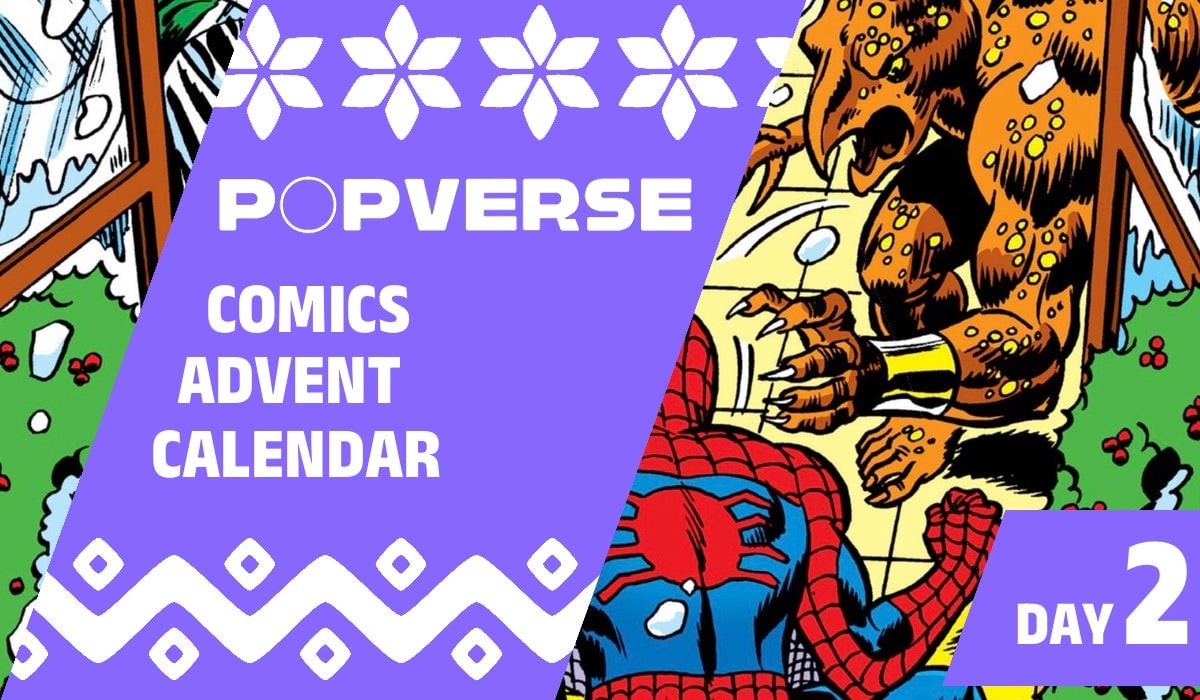 POPVERSE

COMICS ADVENT CALENDAR

DAY 2